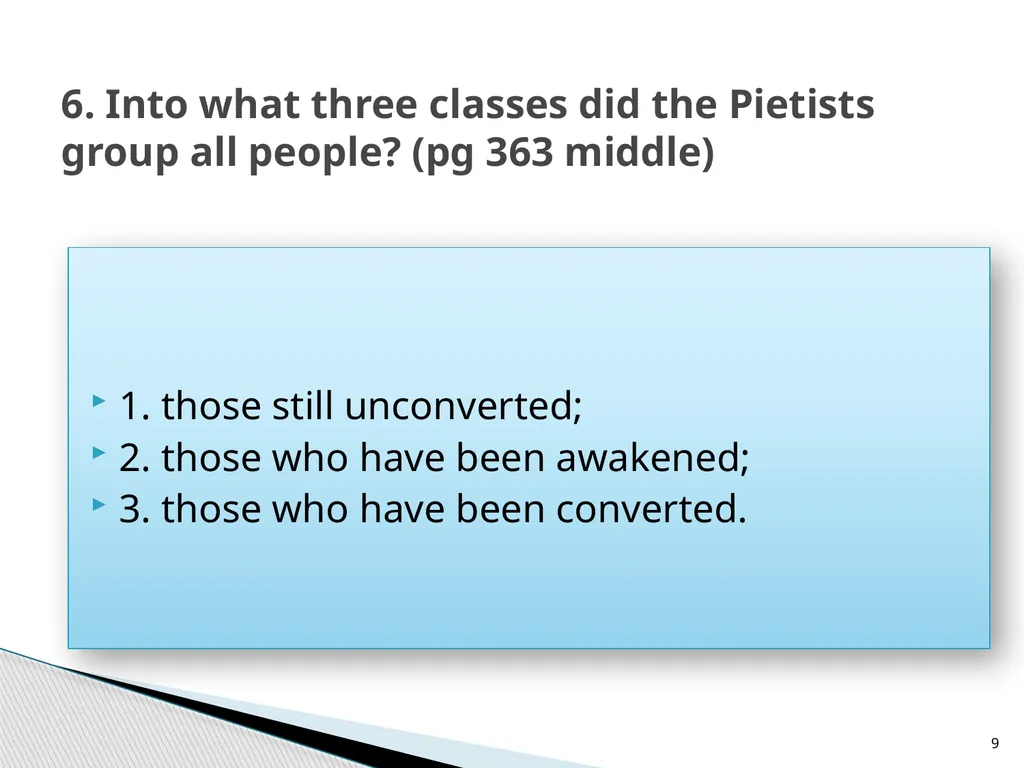 6. Into what three classes did the Pietists group all people? (pg 363 middle)

1. those still unconverted;
2. those who have been awakened;
3. those who have been converted.

9